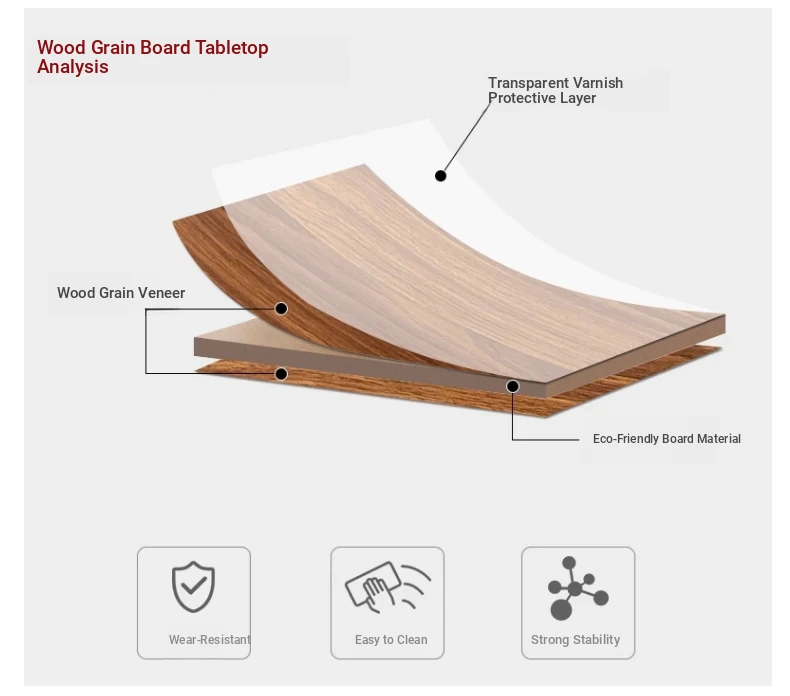 Wood Grain Board Tabletop Analysis

Transparent Varnish Protective Layer

Wood Grain Veneer

Eco-Friendly Board Material

Wear-Resistant

Easy to Clean

Strong Stability